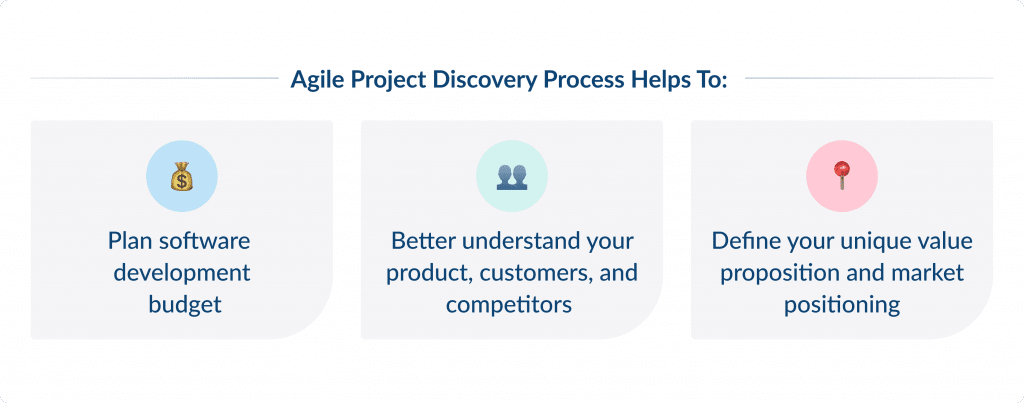 Agile Project Discovery Process Helps To:

Plan software development budget

Better understand your product, customers, and competitors

Define your unique value proposition and market positioning